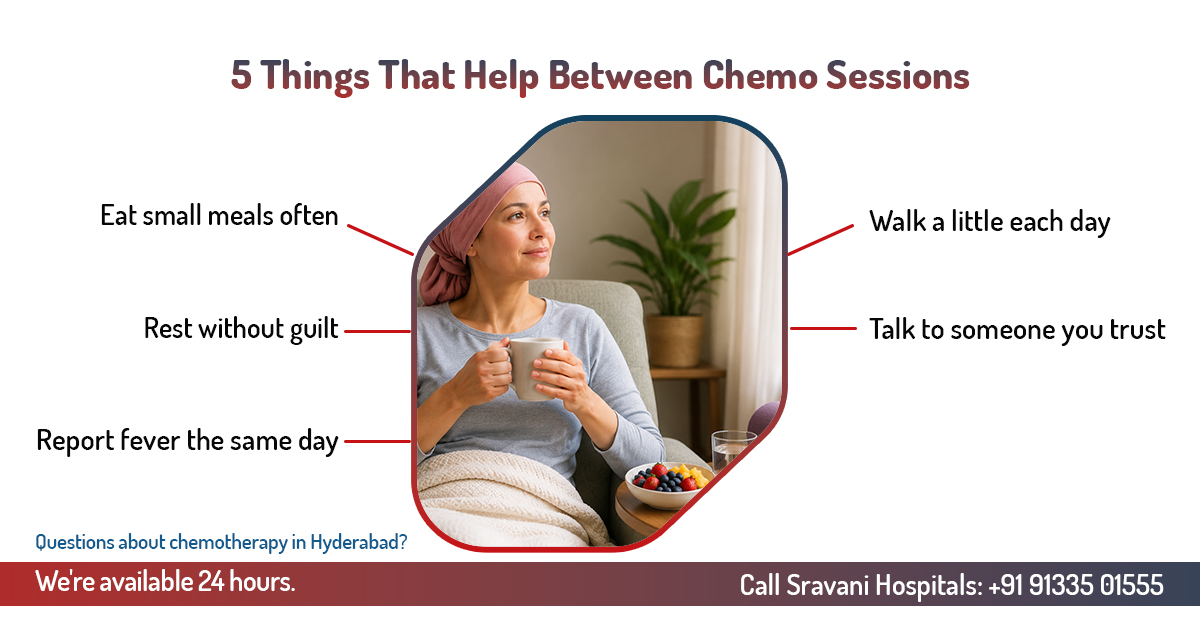 5 Things That Help Between Chemo Sessions

Eat small meals often

Rest without guilt

Report fever the same day

Walk a little each day

Talk to someone you trust

Questions about chemotherapy in Hyderabad?

We're available 24 hours.

Call Sravani Hospitals: +91 91335 01555